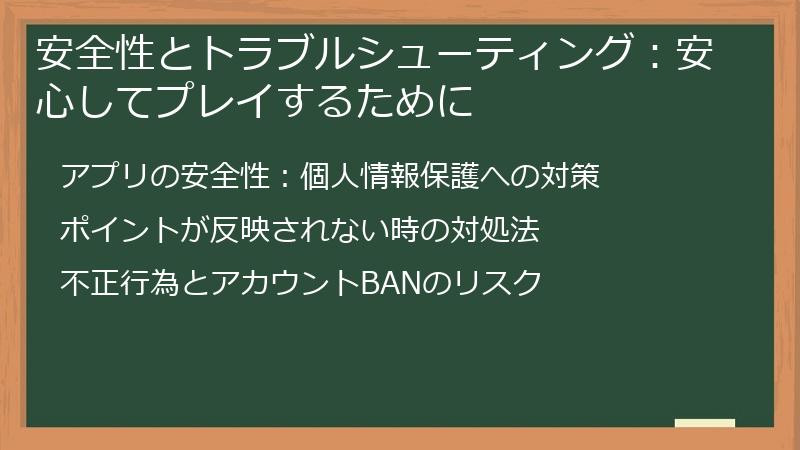 安全性とトラブルシューティング：安心してプレイするために

アプリの安全性：個人情報保護への対策

ポイントが反映されない時の対処法

不正行為とアカウントBANのリスク